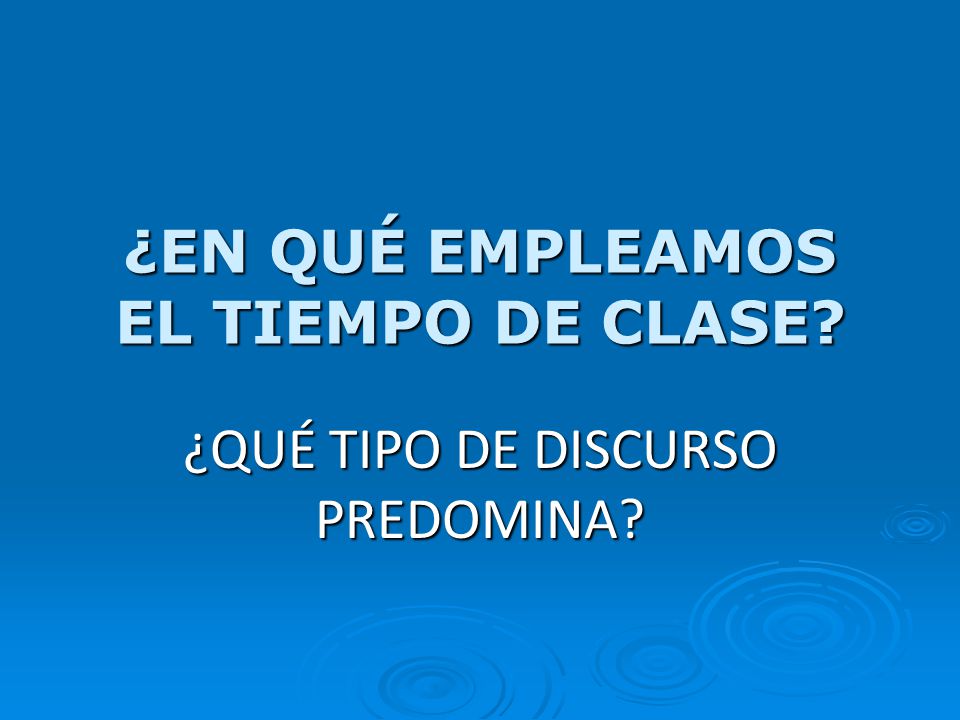 ¿EN QUÉ EMPLEAMOS EL TIEMPO DE CLASE?

¿QUÉ TIPO DE DISCURSO PREDOMINA?